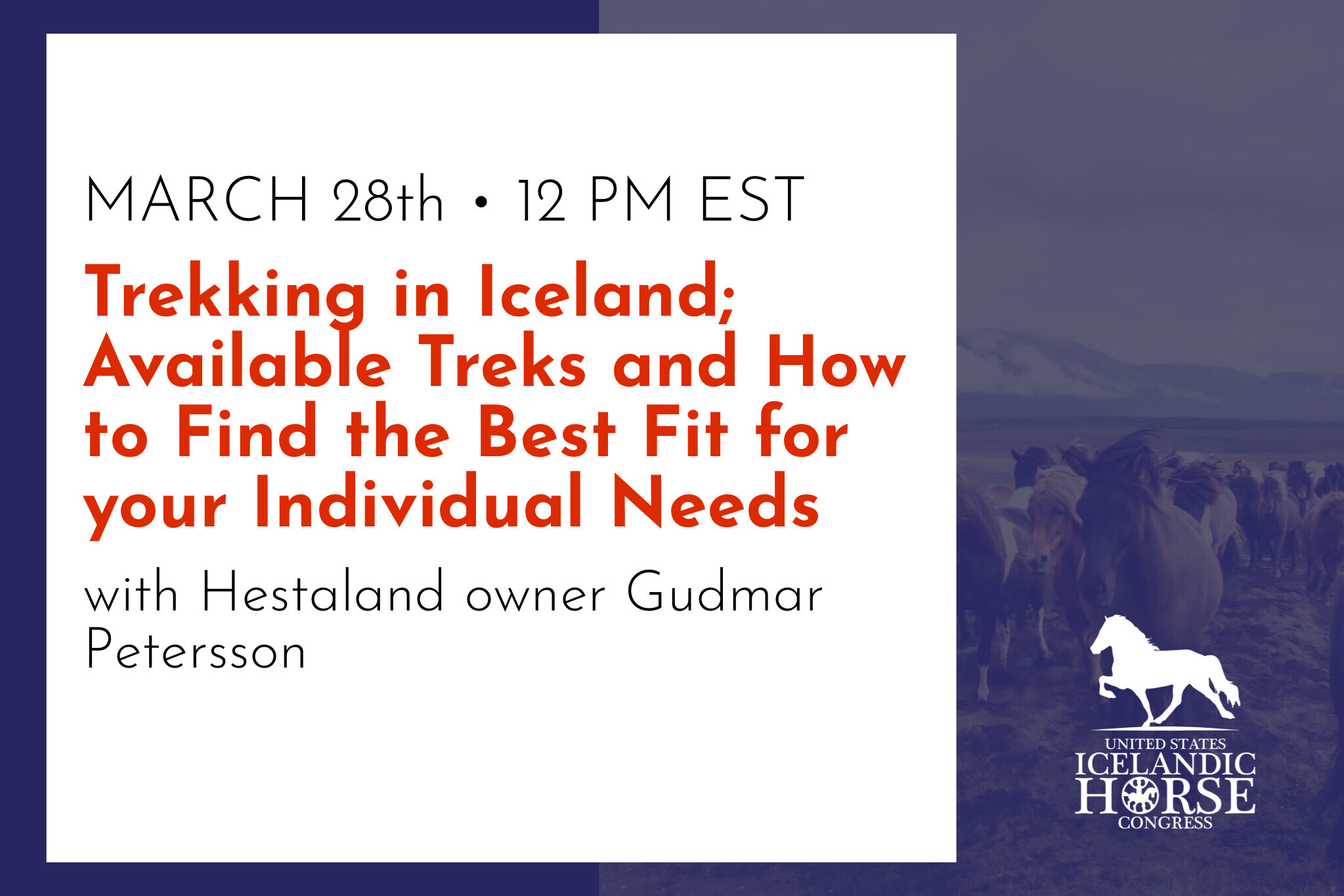 MARCH 28th • 12 PM EST

Trekking in Iceland; Available Treks and How to Find the Best Fit for your Individual Needs

with Hestaland owner Gudmar Petersson

UNITED STATES
ICELANDIC
HORSE
CONGRESS